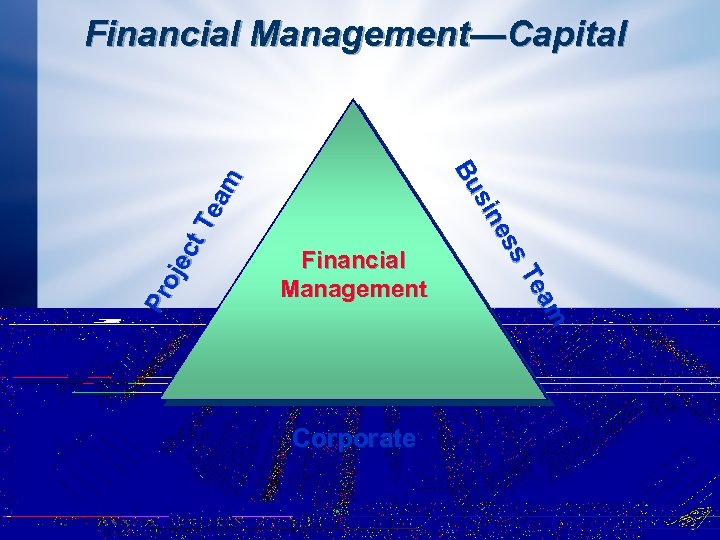 Financial Management—Capital

Project Team

Business Team

Financial Management

Corporate